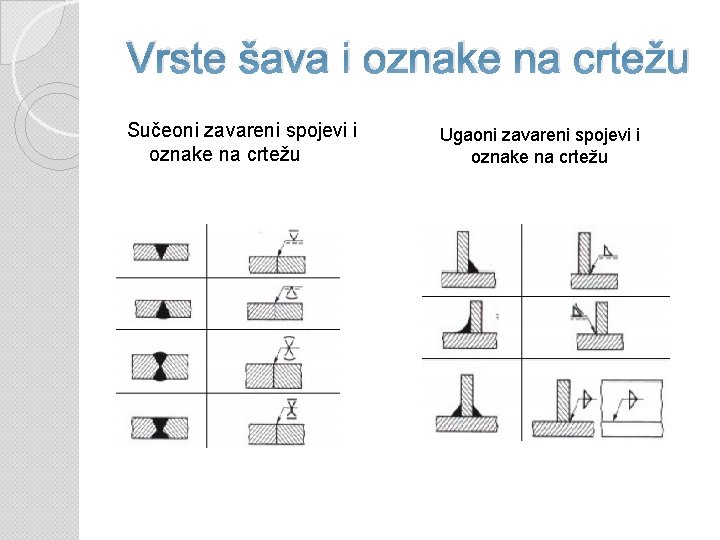 Vrste šava i oznake na crtežu

Sučeoni zavareni spojevi i oznake na crtežu

Ugaoni zavareni spojevi i oznake na crtežu